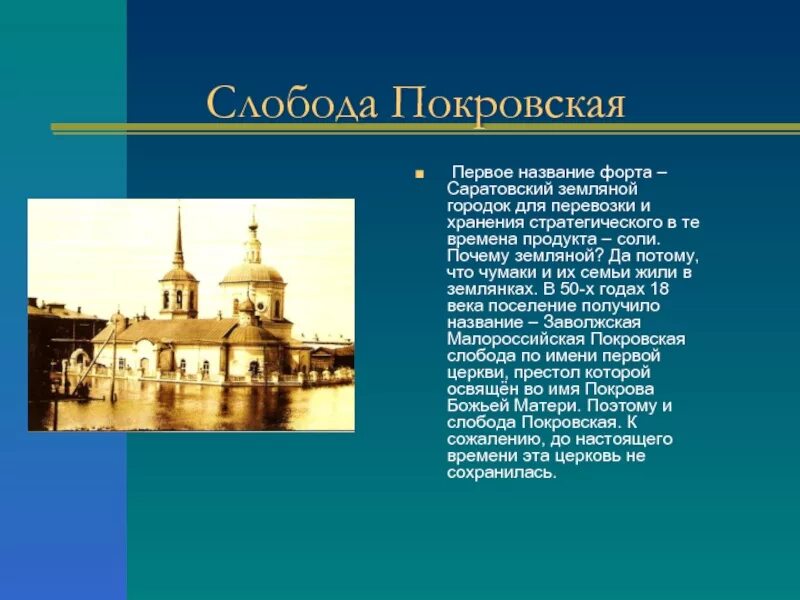 Слобода Покровская

Первое название форта – Саратовский земляной городок для перевозки и хранения стратегического в те времена продукта – соли. Почему земляной? Да потому, что чумаки и их семьи жили в землянках. В 50-х годах 18 века поселение получило название – Заволжская Малороссийская Покровская слобода по имени первой церкви, престол которой освящён во имя Покрова Божьей Матери. Поэтому и слобода Покровская. К сожалению, до настоящего времени эта церковь не сохранилась.